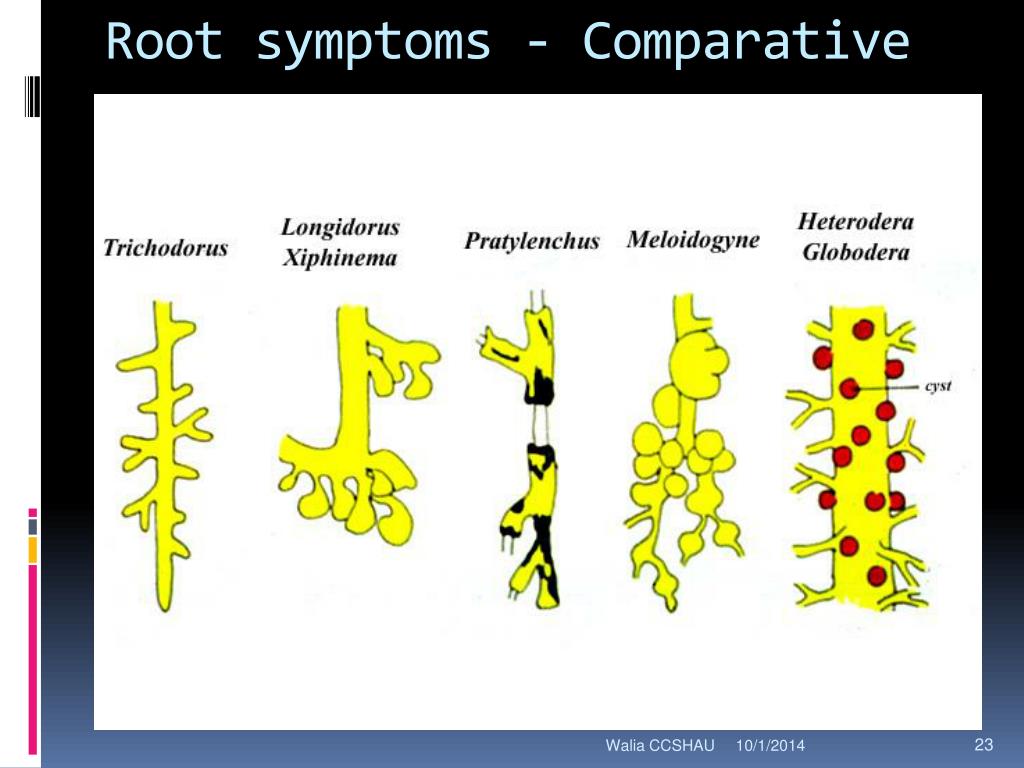 Root symptoms - Comparative

Trichodorus

Longidorus
Xiphinema

Pratylenchus

Meloidogyne

Heterodera
Globodera

cyst

Walia CCSHAU 10/1/2014 23